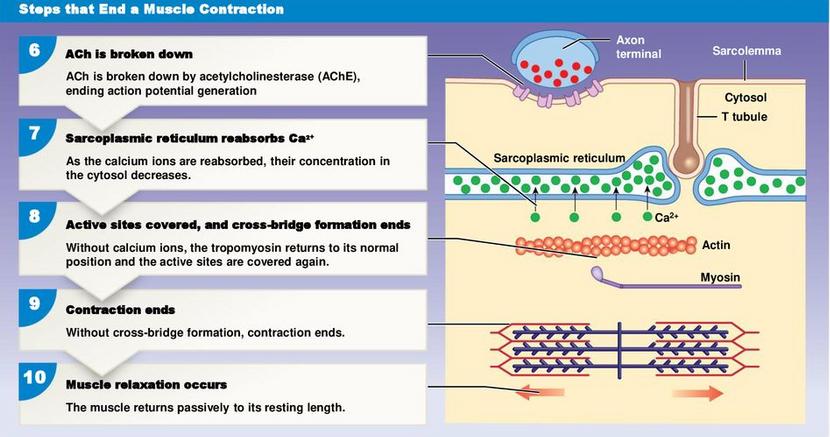 Steps that End a Muscle Contraction

6
ACh is broken down
ACh is broken down by acetylcholinesterase (AChE), ending action potential generation

7
Sarcoplasmic reticulum reabsorbs $Ca^{2+}$
As the calcium ions are reabsorbed, their concentration in the cytosol decreases.

8
Active sites covered, and cross-bridge formation ends
Without calcium ions, the tropomyosin returns to its normal position and the active sites are covered again.

9
Contraction ends
Without cross-bridge formation, contraction ends.

10
Muscle relaxation occurs
The muscle returns passively to its resting length.

Axon terminal
Sarcolemma
Cytosol
T tubule
Sarcoplasmic reticulum
$Ca^{2+}$
Actin
Myosin